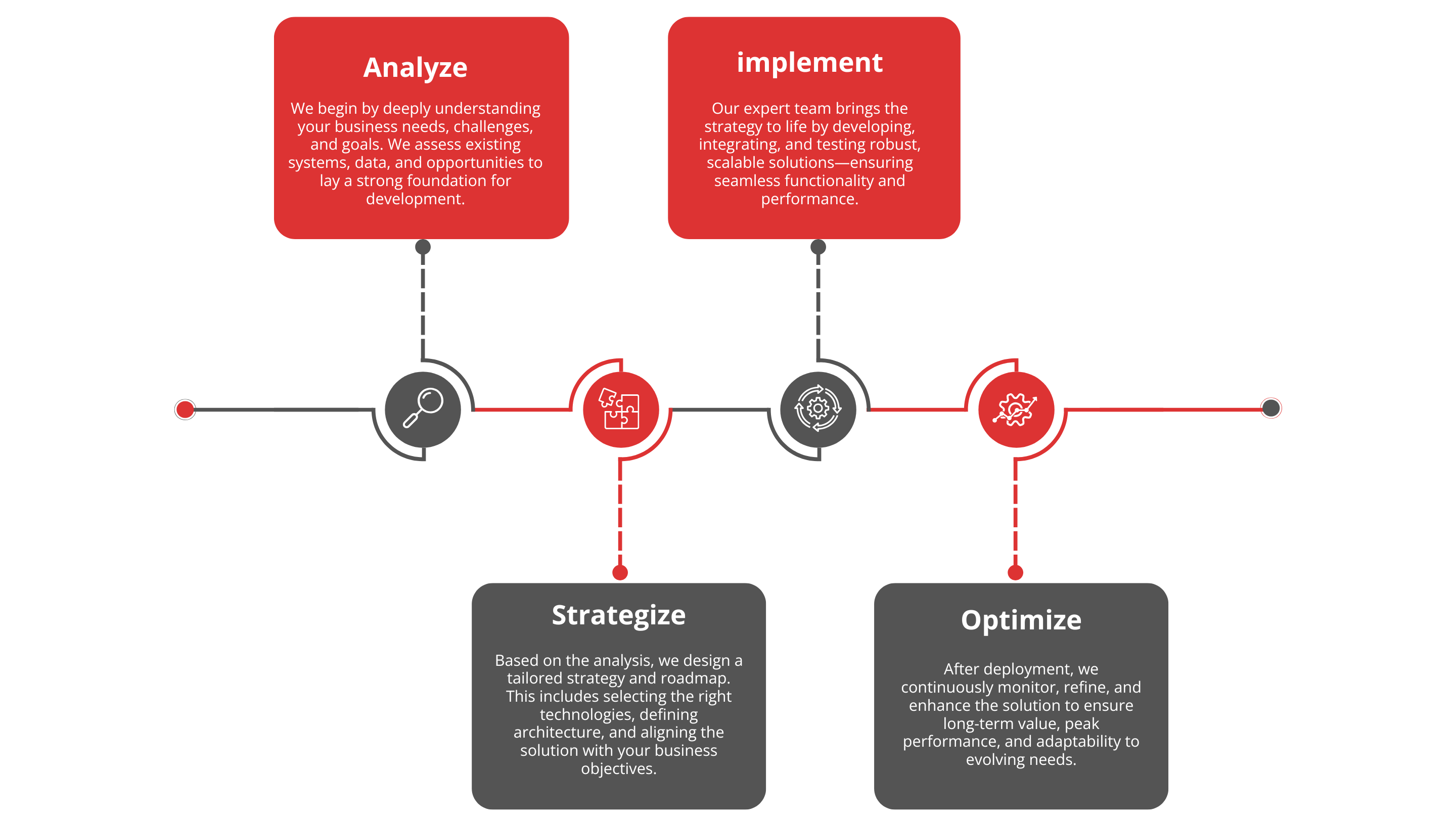 Analyze

We begin by deeply understanding your business needs, challenges, and goals. We assess existing systems, data, and opportunities to lay a strong foundation for development.

implement

Our expert team brings the strategy to life by developing, integrating, and testing robust, scalable solutions—ensuring seamless functionality and performance.

Strategize

Based on the analysis, we design a tailored strategy and roadmap. This includes selecting the right technologies, defining architecture, and aligning the solution with your business objectives.

Optimize

After deployment, we continuously monitor, refine, and enhance the solution to ensure long-term value, peak performance, and adaptability to evolving needs.